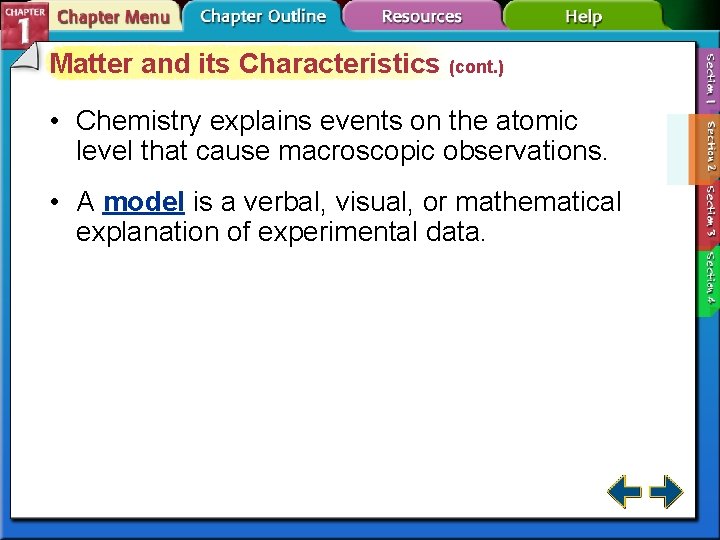 CHAPTER 1

Chapter Menu

Chapter Outline

Resources

Help

Matter and its Characteristics (cont.)

• Chemistry explains events on the atomic level that cause macroscopic observations.

• A model is a verbal, visual, or mathematical explanation of experimental data.

Section 1

Section 2

Section 3

Section 4